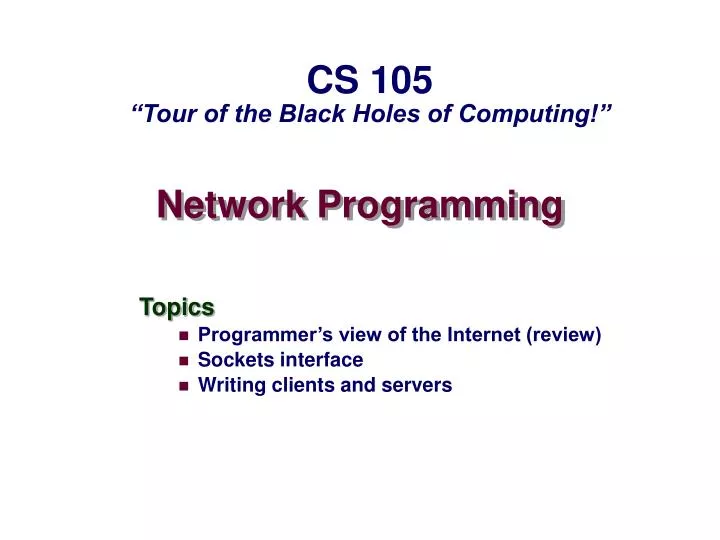 CS 105
“Tour of the Black Holes of Computing!”

Network Programming

Topics
- Programmer’s view of the Internet (review)
- Sockets interface
- Writing clients and servers